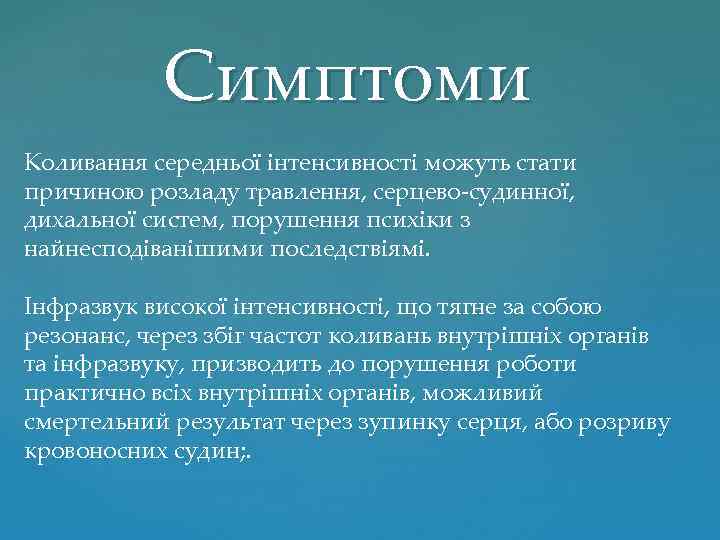 Симптоми

Коливання середньої інтенсивності можуть стати причиною розладу травлення, серцево-судинної, дихальної систем, порушення психіки з найнесподіванішими последствіямі.

Інфразвук високої інтенсивності, що тягне за собою резонанс, через збіг частот коливань внутрішніх органів та інфразвуку, призводить до порушення роботи практично всіх внутрішніх органів, можливий смертельний результат через зупинку серця, або розриву кровоносних судин;.